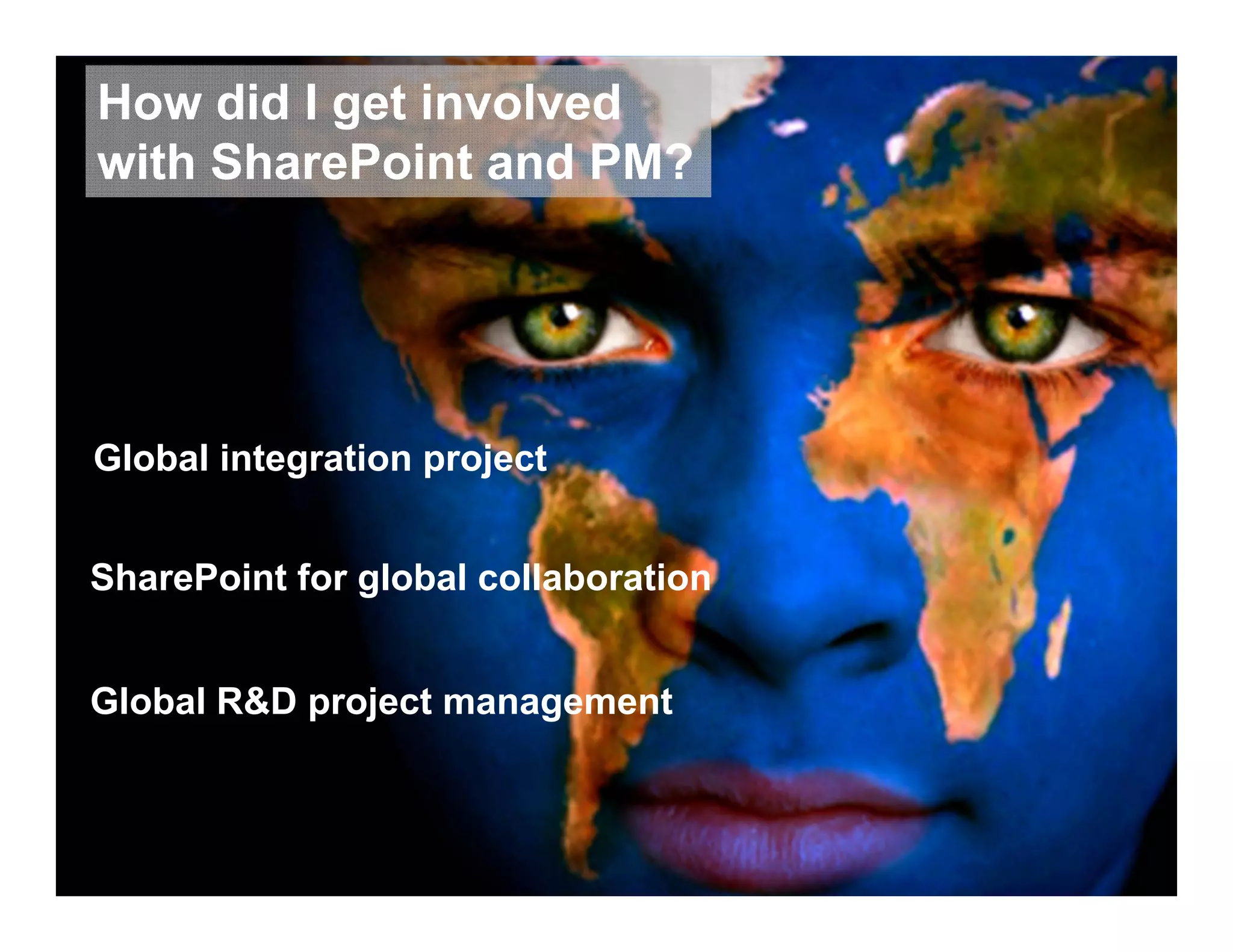 How did I get involved with SharePoint and PM?

Global integration project

SharePoint for global collaboration

Global R&D project management